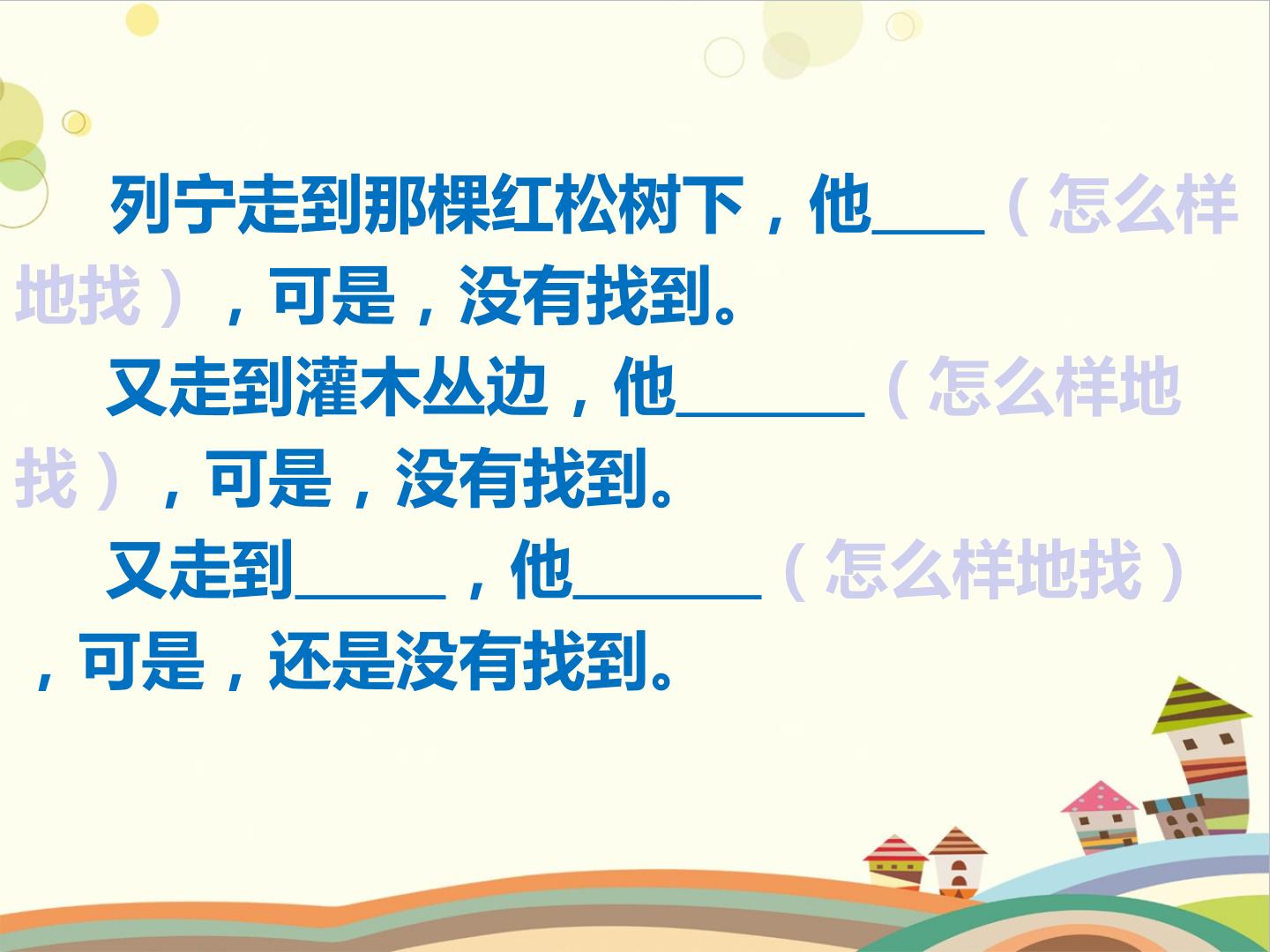 列宁走到那棵红松树下，他____（怎么样地找），可是，没有找到。

又走到灌木丛边，他______（怎么样地找），可是，没有找到。

又走到_____，他______（怎么样地找），可是，还是没有找到。